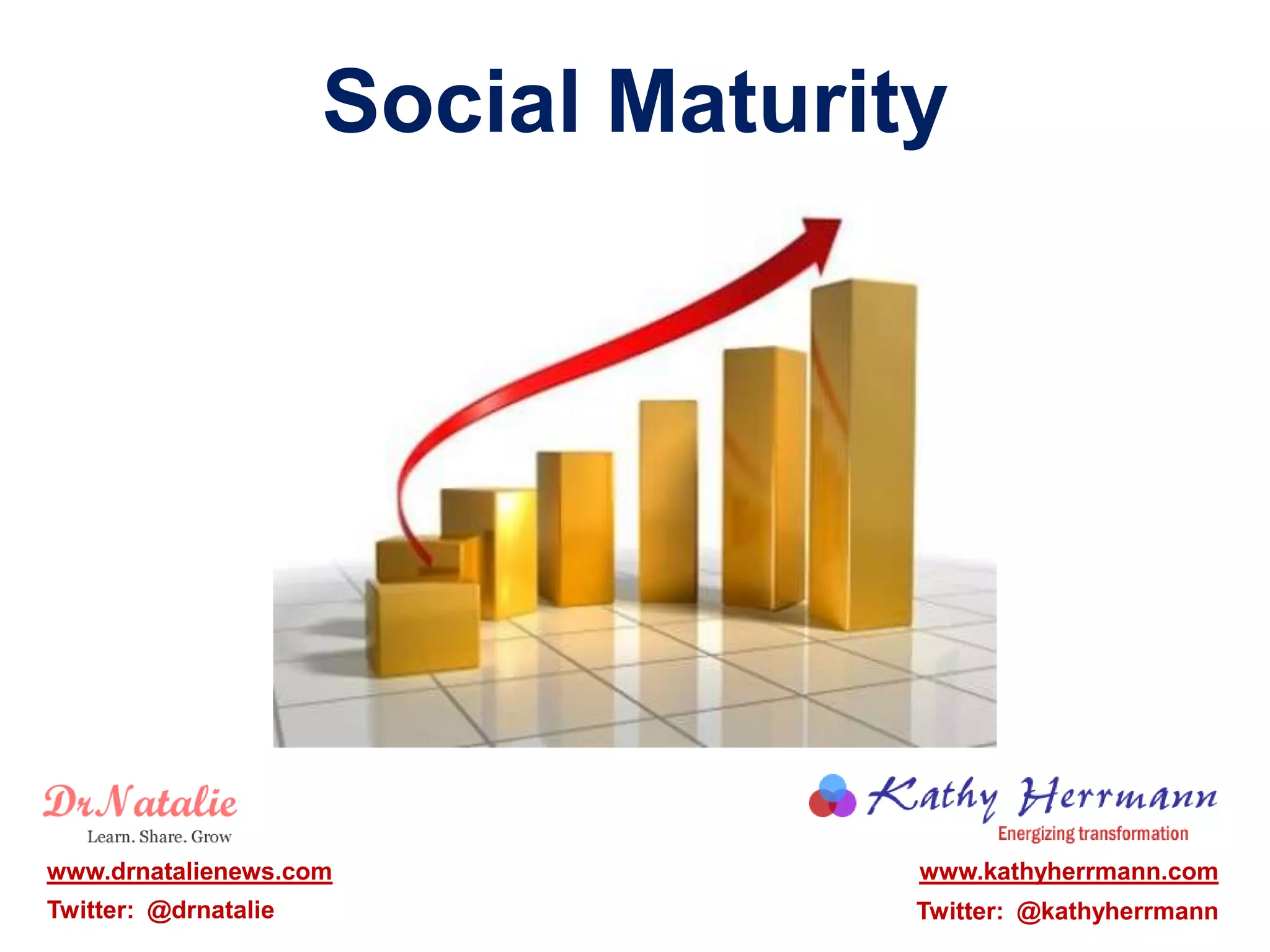 Social Maturity

DrNatalie
Learn. Share. Grow
www.drnatalienews.com
Twitter: @drnatalie

Kathy Herrmann
Energizing transformation
www.kathyherrmann.com
Twitter: @kathyherrmann